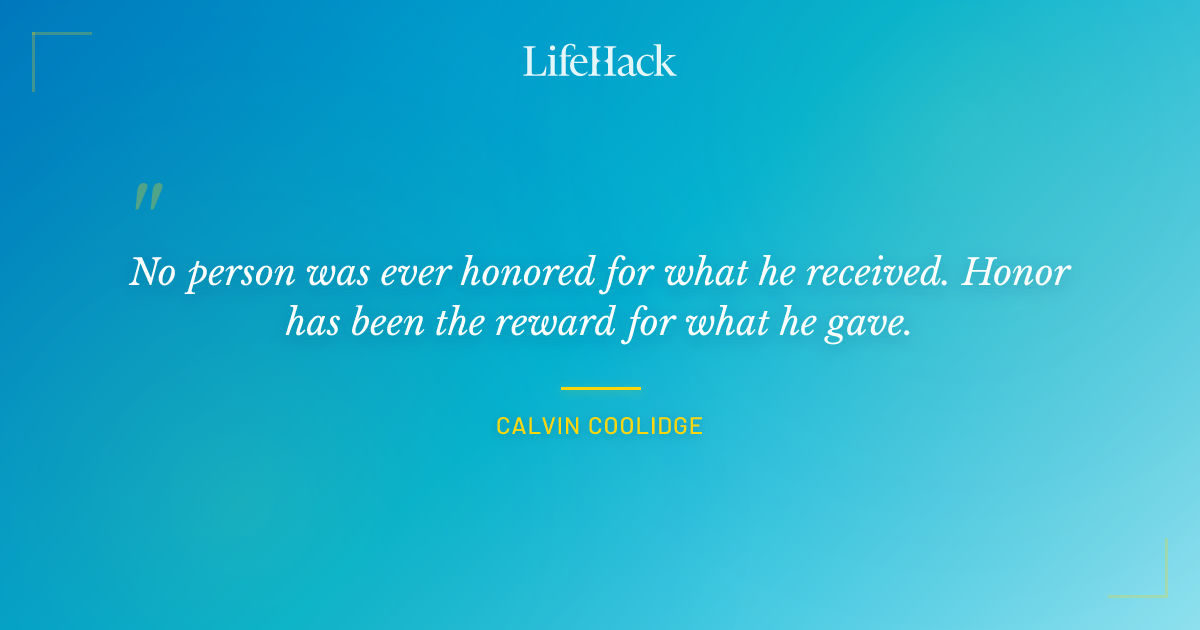 LifeHack

"

No person was ever honored for what he received. Honor has been the reward for what he gave.

CALVIN COOLIDGE